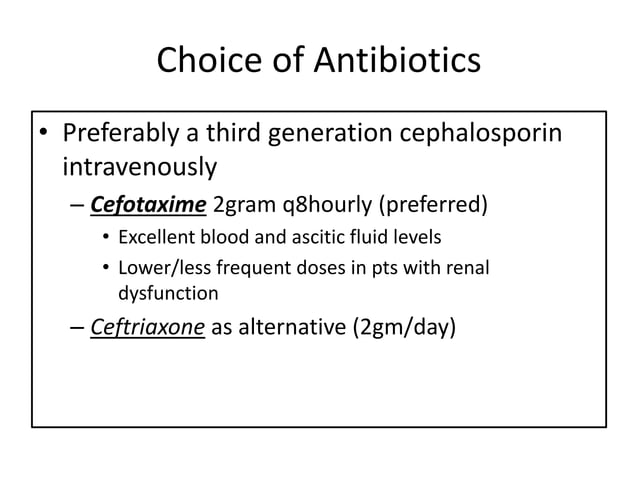 Choice of Antibiotics

• Preferably a third generation cephalosporin intravenously

– Cefotaxime 2gram q8hourly (preferred)

• Excellent blood and ascitic fluid levels

• Lower/less frequent doses in pts with renal dysfunction

– Ceftriaxone as alternative (2gm/day)